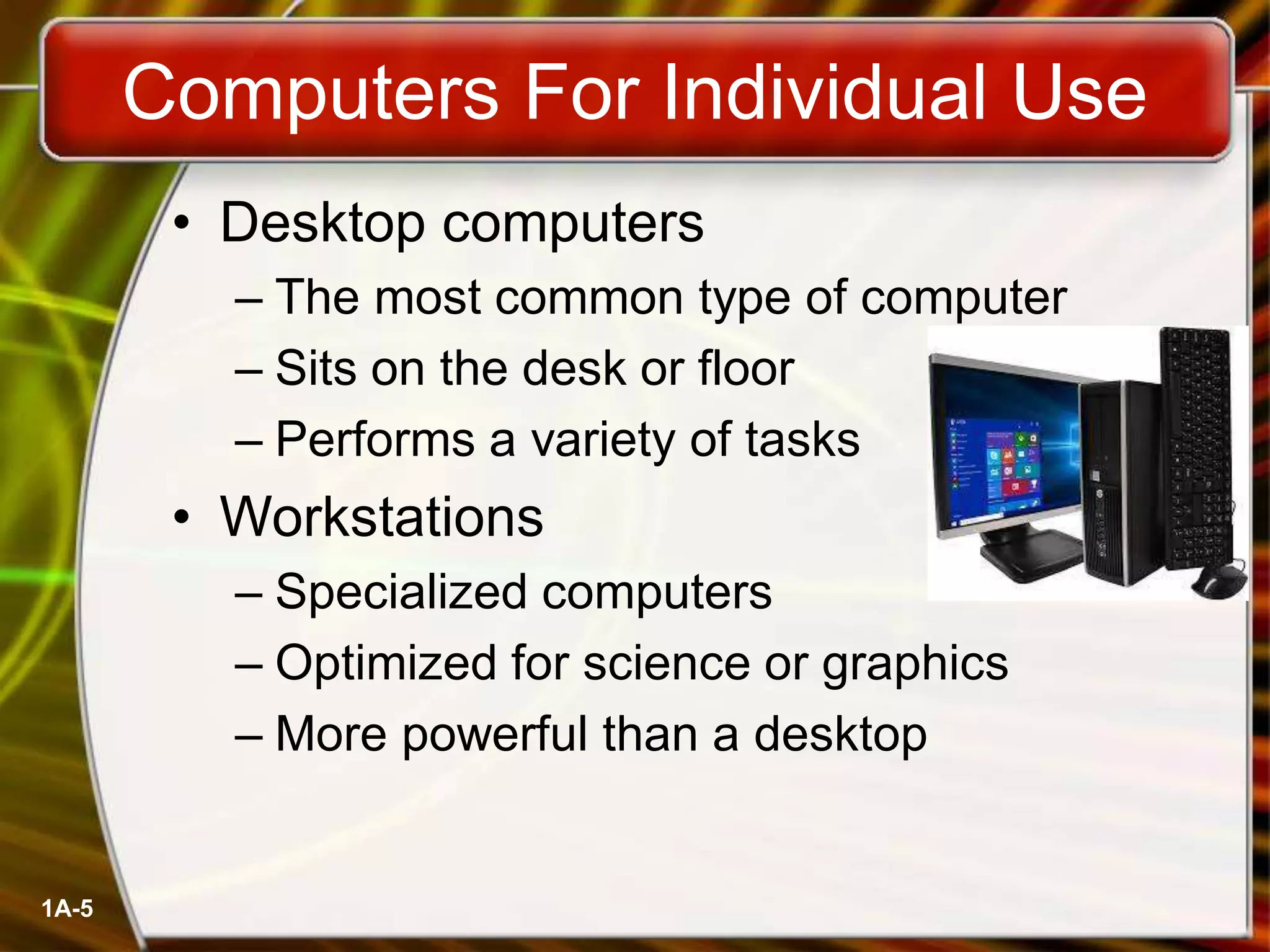 Computers For Individual Use

• Desktop computers
 – The most common type of computer
 – Sits on the desk or floor
 – Performs a variety of tasks
• Workstations
 – Specialized computers
 – Optimized for science or graphics
 – More powerful than a desktop

1A-5